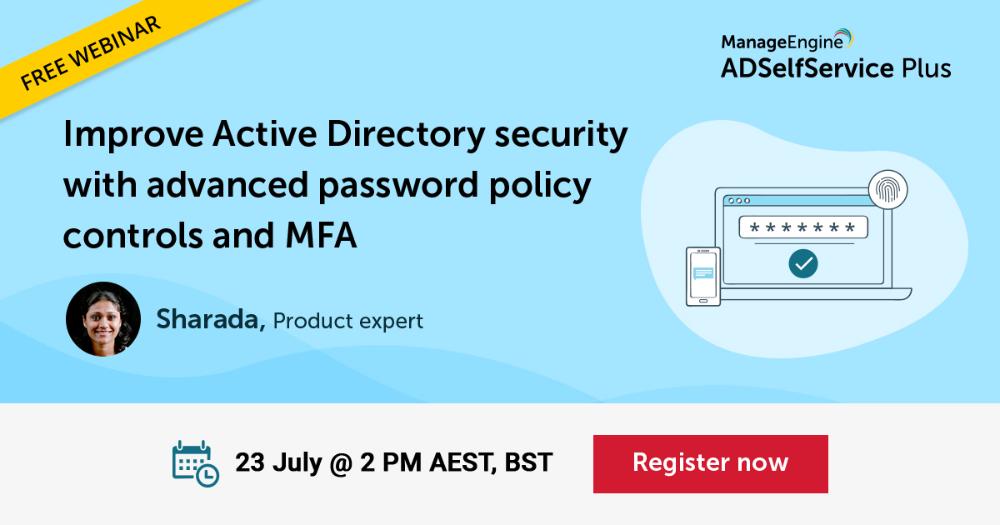 FREE WEBINAR

ManageEngine
ADSelfService Plus

Improve Active Directory security with advanced password policy controls and MFA

*******

Sharada, Product expert

23 July @ 2 PM AEST, BST

Register now